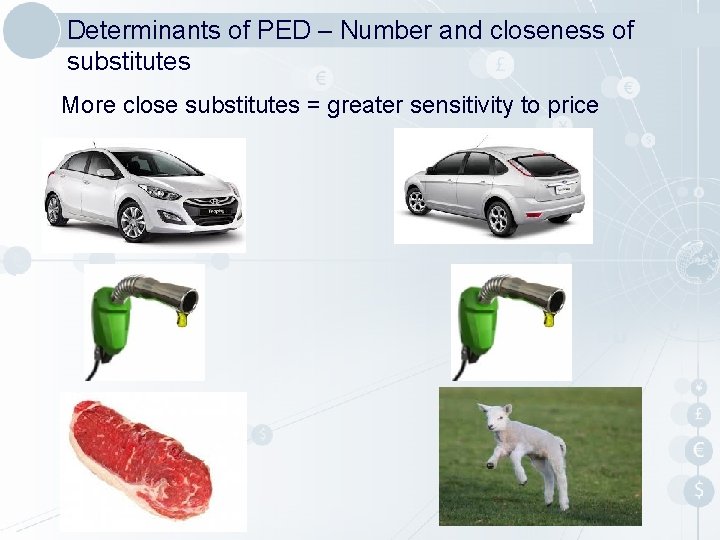 Determinants of PED – Number and closeness of substitutes

More close substitutes = greater sensitivity to price